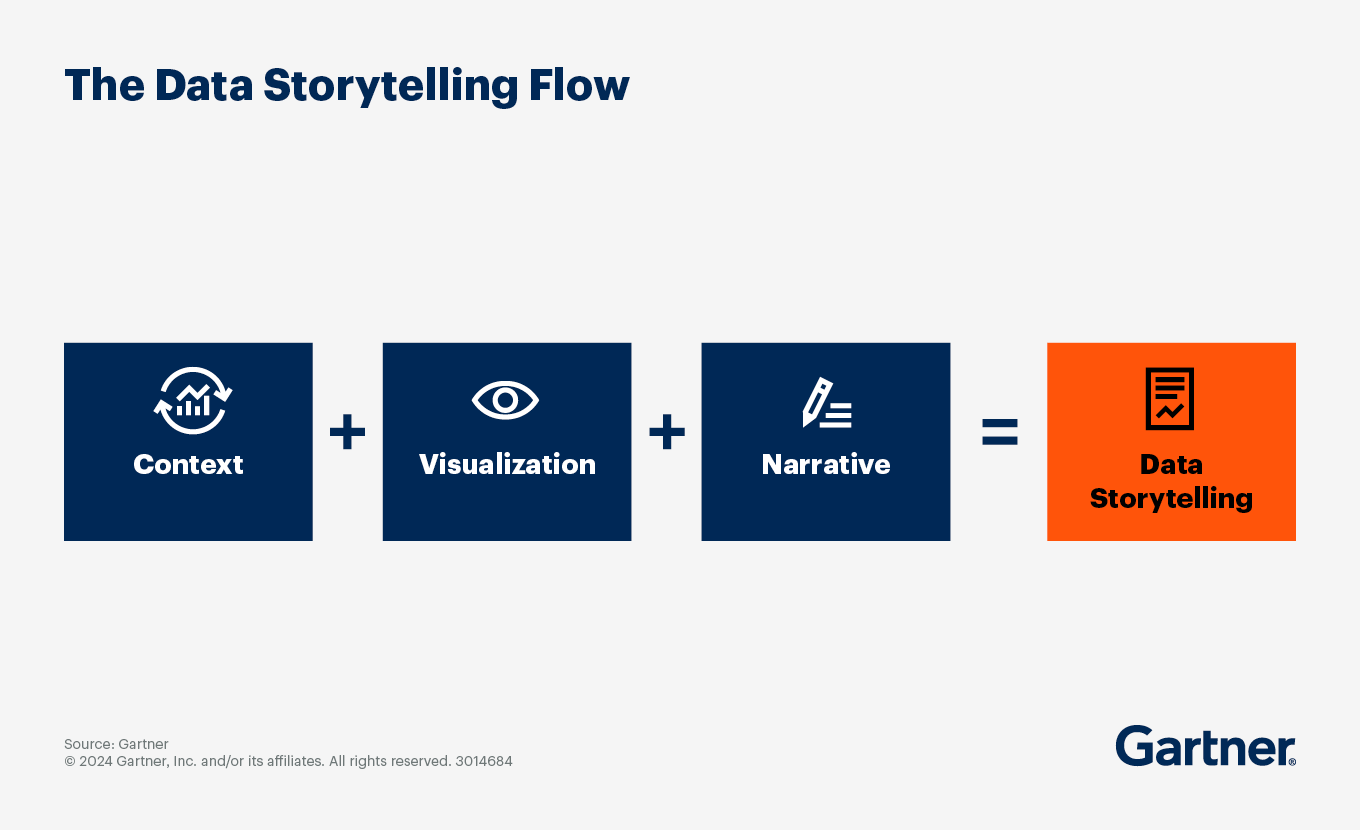 The Data Storytelling Flow

Context + Visualization + Narrative = Data Storytelling

Source: Gartner
© 2024 Gartner, Inc. and/or its affiliates. All rights reserved. 3014684

Gartner®